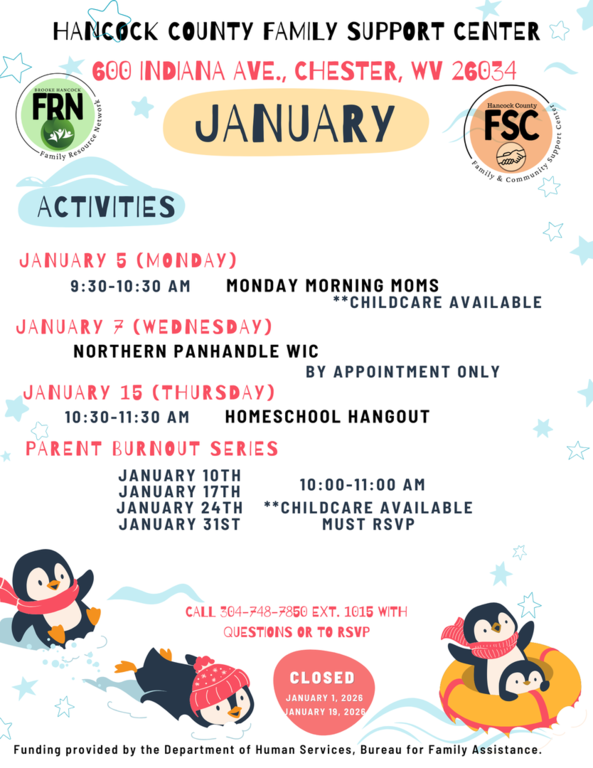 HANCOCK COUNTY FAMILY SUPPORT CENTER

600 INDIANA AVE., CHESTER, WV 26034

BROOKE HANCOCK
FRN
Family Resource Network

JANUARY

Hancock County
FSC
Family & Community Support Center

ACTIVITIES

JANUARY 5 (MONDAY)

9:30-10:30 AM MONDAY MORNING MOMS
**CHILDCARE AVAILABLE

JANUARY 7 (WEDNESDAY)

NORTHERN PANHANDLE WIC
BY APPOINTMENT ONLY

JANUARY 15 (THURSDAY)

10:30-11:30 AM HOMESCHOOL HANGOUT

PARENT BURNOUT SERIES

JANUARY 10TH
JANUARY 17TH
JANUARY 24TH
JANUARY 31ST

10:00-11:00 AM
**CHILDCARE AVAILABLE
MUST RSVP

CALL 304-748-7850 EXT. 1015 WITH QUESTIONS OR TO RSVP

CLOSED
JANUARY 1, 2026
JANUARY 19, 2026

Funding provided by the Department of Human Services, Bureau for Family Assistance.